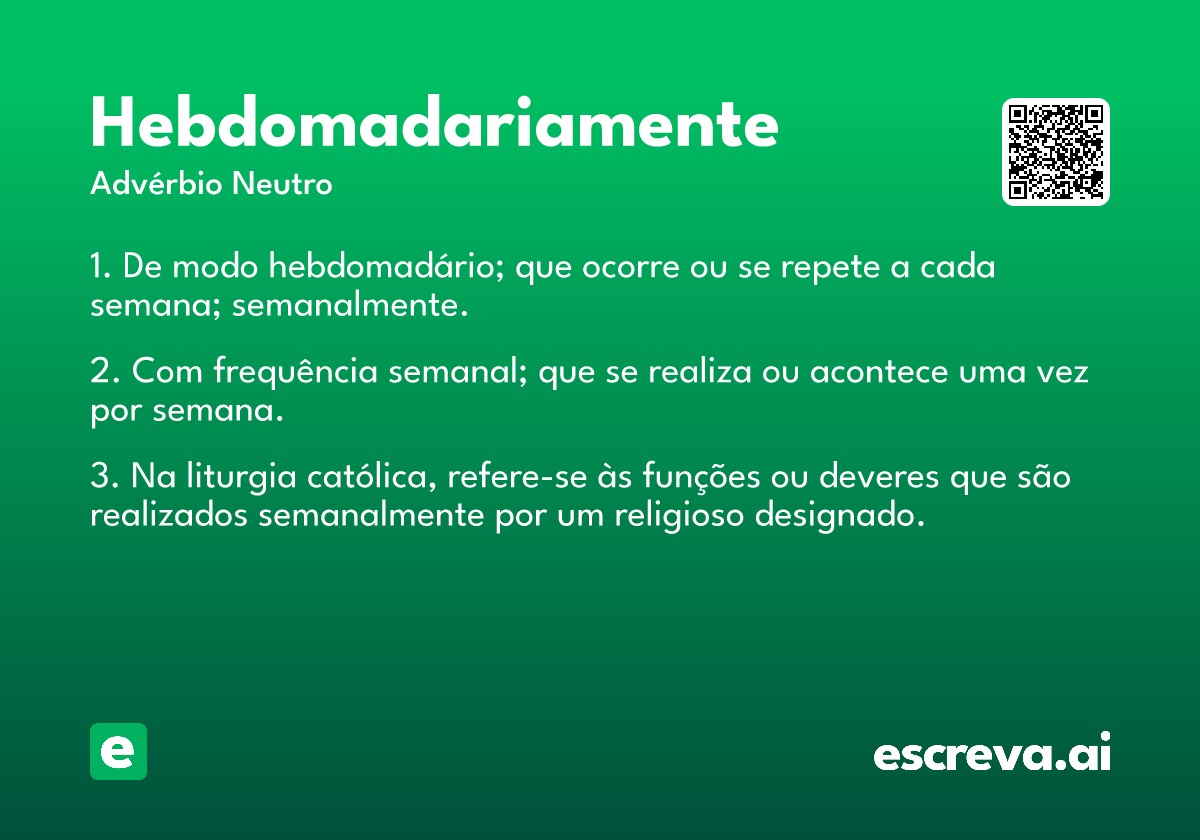 Hebdomadariamente
Advérbio Neutro

1. De modo hebdomadário; que ocorre ou se repete a cada semana; semanalmente.

2. Com frequência semanal; que se realiza ou acontece uma vez por semana.

3. Na liturgia católica, refere-se às funções ou deveres que são realizados semanalmente por um religioso designado.

e

escreva.ai